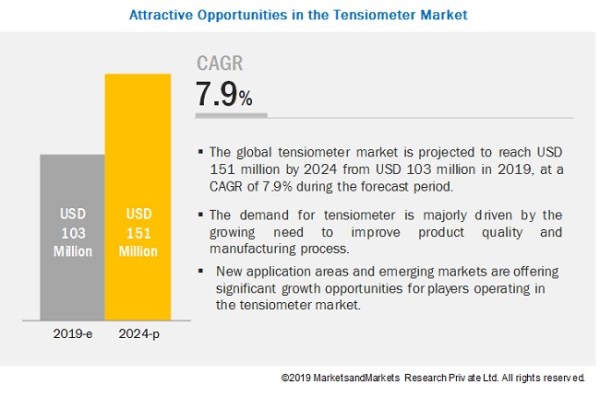 Attractive Opportunities in the Tensiometer Market

USD 103 Million

USD 151 Million

2019-e

2024-p

CAGR
7.9%

▪ The global tensiometer market is projected to reach USD 151 million by 2024 from USD 103 million in 2019, at a CAGR of 7.9% during the forecast period.

▪ The demand for tensiometer is majorly driven by the growing need to improve product quality and manufacturing process.

▪ New application areas and emerging markets are offering significant growth opportunities for players operating in the tensiometer market.

©2019 MarketsandMarkets Research Private Ltd. All rights reserved.